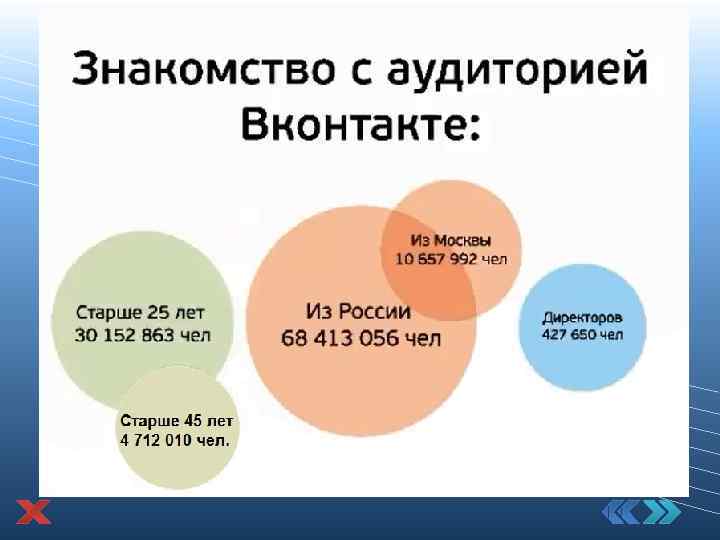 Знакомство с аудиторией Вконтакте:

Старше 25 лет
30 152 863 чел

Старше 45 лет
4 712 010 чел.

Из России
68 413 056 чел

Из Москвы
10 657 992 чел

Директоров
427 650 чел